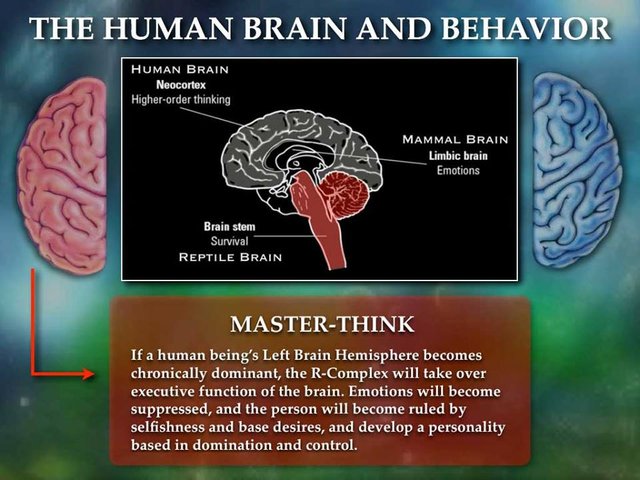 THE HUMAN BRAIN AND BEHAVIOR

HUMAN BRAIN
Neocortex
Higher-order thinking

MAMMAL BRAIN
Limbic brain
Emotions

Brain stem
Survival
REPTILE BRAIN

MASTER-THINK

If a human being's Left Brain Hemisphere becomes chronically dominant, the R-Complex will take over executive function of the brain. Emotions will become suppressed, and the person will become ruled by selfishness and base desires, and develop a personality based in domination and control.